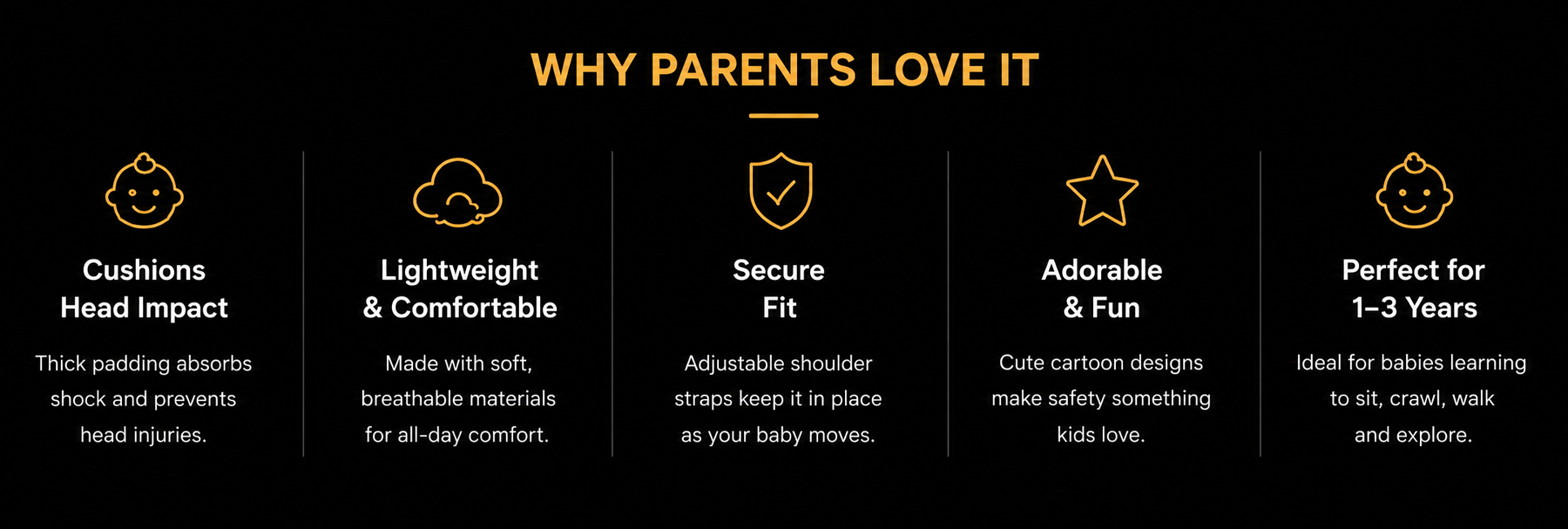 WHY PARENTS LOVE IT

Cushions
Head Impact

Thick padding absorbs shock and prevents head injuries.

Lightweight
& Comfortable

Made with soft, breathable materials for all-day comfort.

Secure
Fit

Adjustable shoulder straps keep it in place as your baby moves.

Adorable
& Fun

Cute cartoon designs make safety something kids love.

Perfect for
1–3 Years

Ideal for babies learning to sit, crawl, walk and explore.